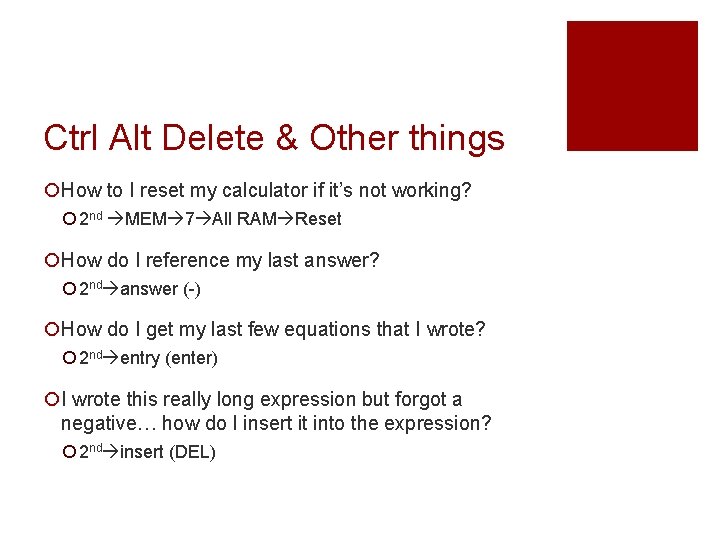 Ctrl Alt Delete & Other things

How to I reset my calculator if it's not working?

2nd →MEM→7→All RAM→Reset

How do I reference my last answer?

2nd→answer (-)

How do I get my last few equations that I wrote?

2nd→entry (enter)

I wrote this really long expression but forgot a negative… how do I insert it into the expression?

2nd→insert (DEL)